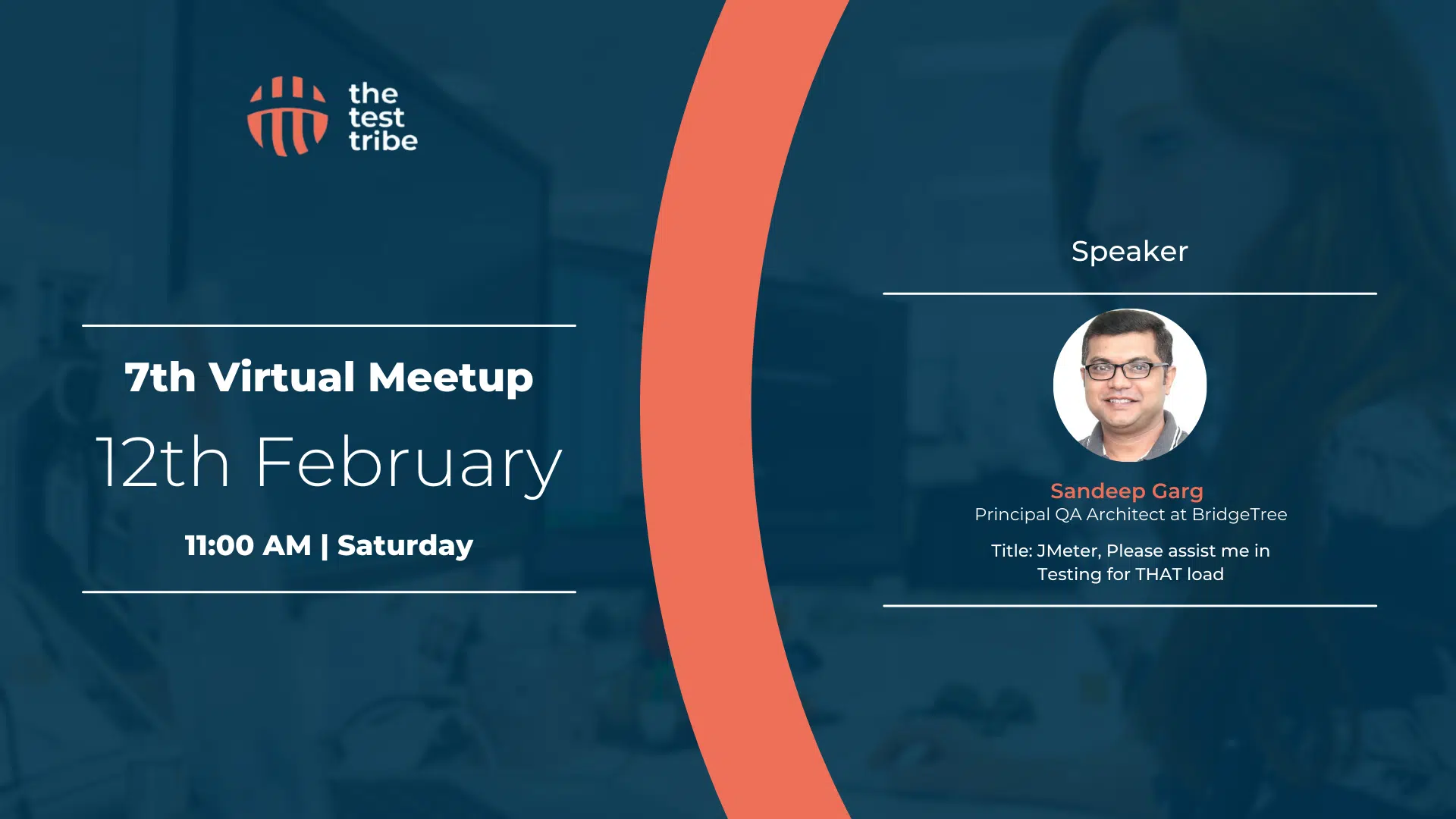 the test tribe

7th Virtual Meetup

12th February

11:00 AM | Saturday

Speaker

Sandeep Garg
Principal QA Architect at BridgeTree

Title: JMeter, Please assist me in Testing for THAT load